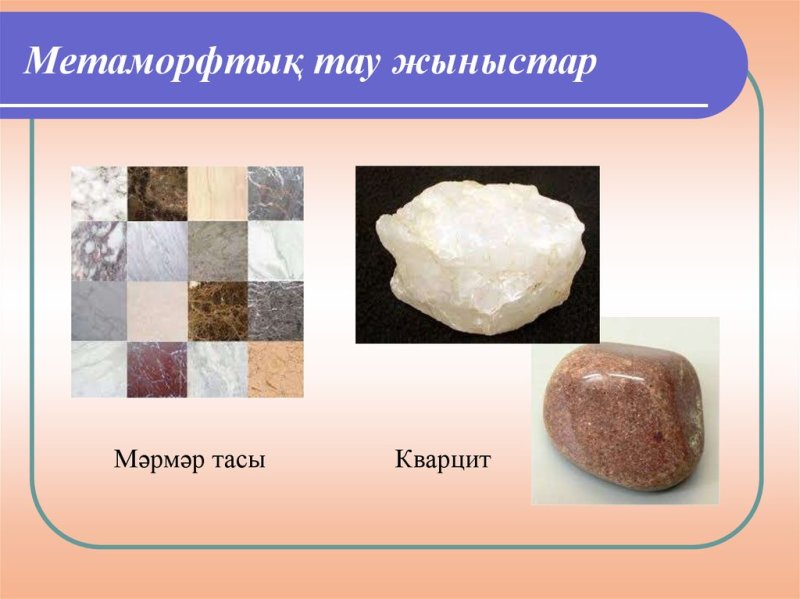 Метаморфтық тау жыныстар

Мәрмәр тасы

Кварцит